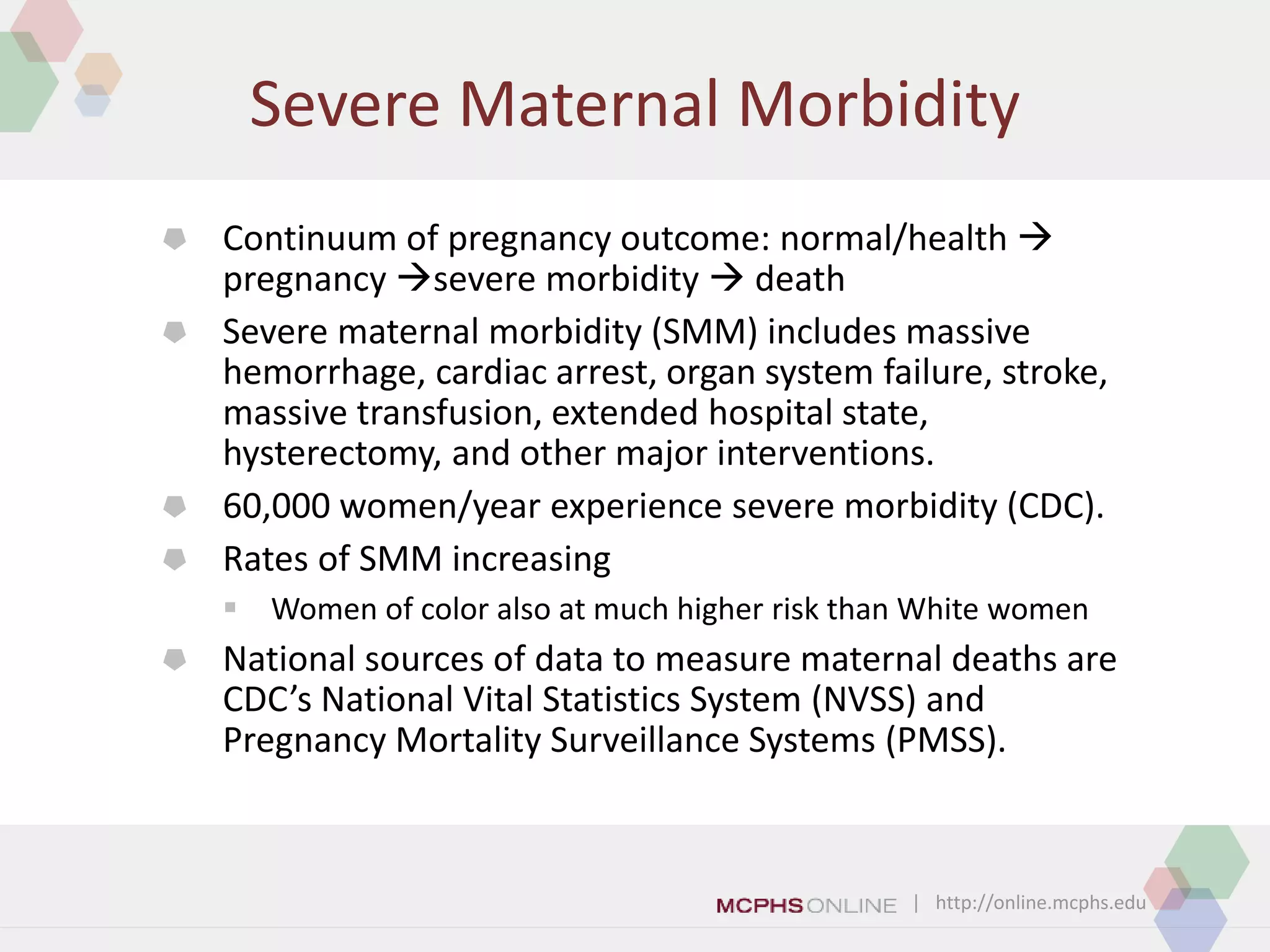 Severe Maternal Morbidity

Continuum of pregnancy outcome: normal/health → pregnancy →severe morbidity → death

Severe maternal morbidity (SMM) includes massive hemorrhage, cardiac arrest, organ system failure, stroke, massive transfusion, extended hospital state, hysterectomy, and other major interventions.

60,000 women/year experience severe morbidity (CDC).

Rates of SMM increasing

Women of color also at much higher risk than White women

National sources of data to measure maternal deaths are CDC's National Vital Statistics System (NVSS) and Pregnancy Mortality Surveillance Systems (PMSS).

MCPHS ONLINE | http://online.mcphs.edu